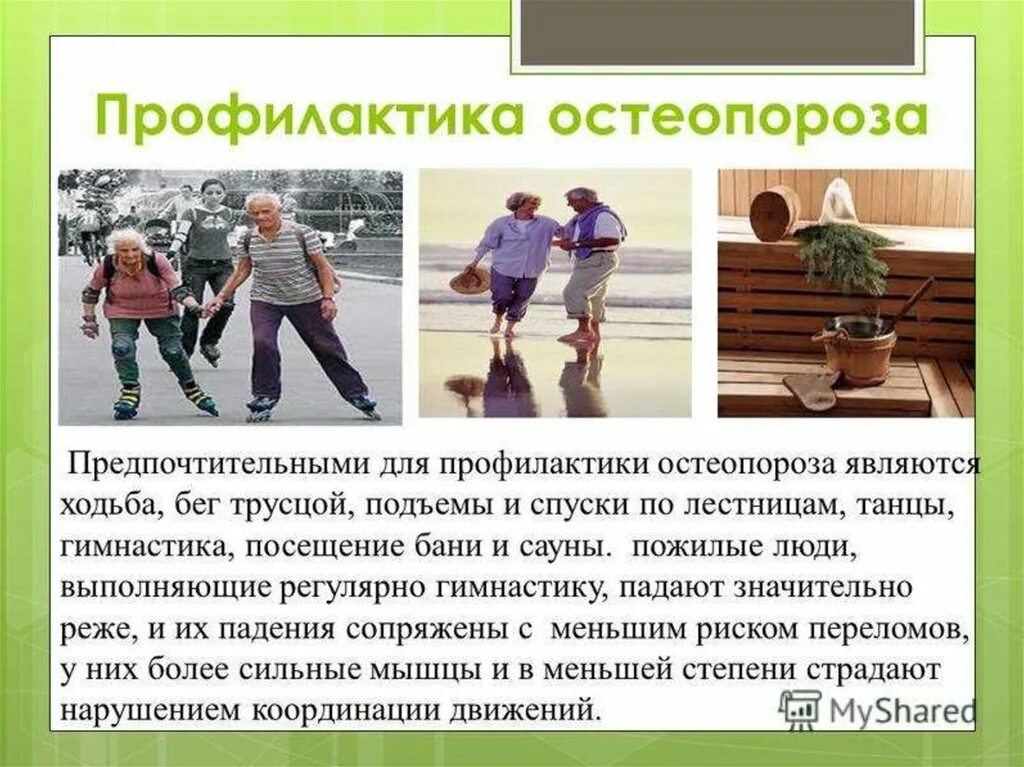 Профилактика остеопороза

Предпочтительными для профилактики остеопороза являются ходьба, бег трусцой, подъемы и спуски по лестницам, танцы, гимнастика, посещение бани и сауны. пожилые люди, выполняющие регулярно гимнастику, падают значительно реже, и их падения сопряжены с меньшим риском переломов, у них более сильные мышцы и в меньшей степени страдают нарушением координации движений.

MyShared